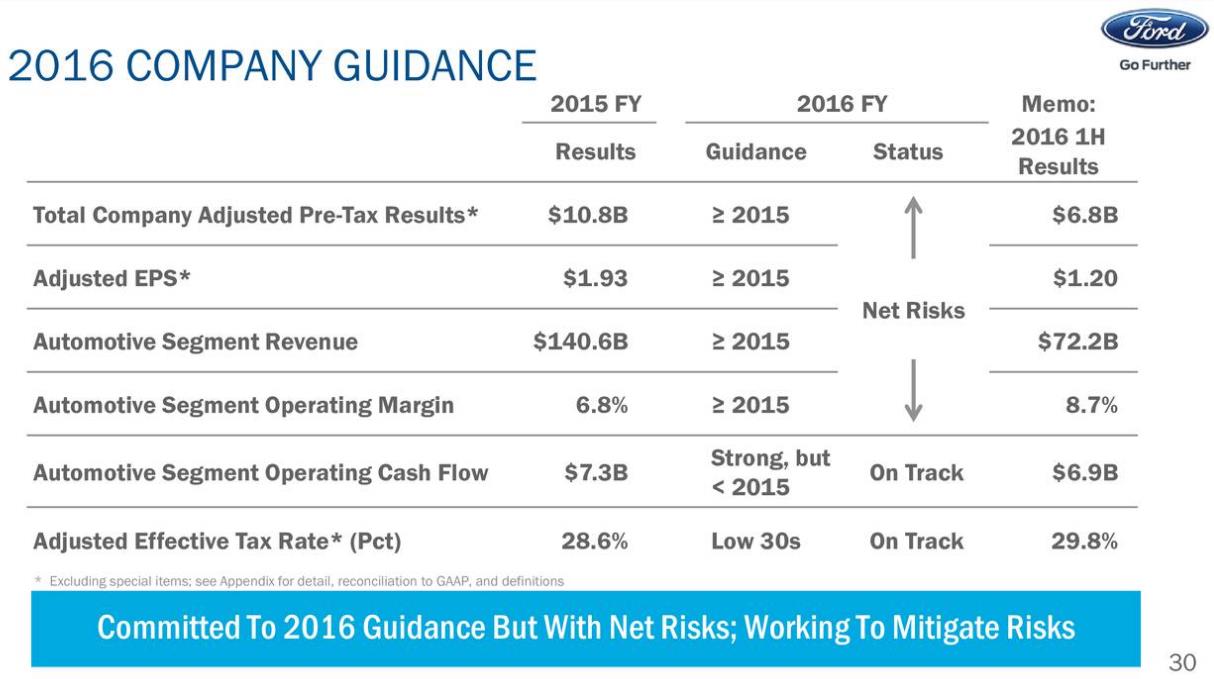 Ford
Go Further

2016 COMPANY GUIDANCE

| | 2015 FY Results | 2016 FY Guidance | 2016 FY Status | Memo: 2016 1H Results |
|---|---|---|---|---|
| Total Company Adjusted Pre-Tax Results* | $10.8B | ≥ 2015 | Net Risks | $6.8B |
| Adjusted EPS* | $1.93 | ≥ 2015 | Net Risks | $1.20 |
| Automotive Segment Revenue | $140.6B | ≥ 2015 | Net Risks | $72.2B |
| Automotive Segment Operating Margin | 6.8% | ≥ 2015 | Net Risks | 8.7% |
| Automotive Segment Operating Cash Flow | $7.3B | Strong, but < 2015 | On Track | $6.9B |
| Adjusted Effective Tax Rate* (Pct) | 28.6% | Low 30s | On Track | 29.8% |

* Excluding special items; see Appendix for detail, reconciliation to GAAP, and definitions

Committed To 2016 Guidance But With Net Risks; Working To Mitigate Risks

30